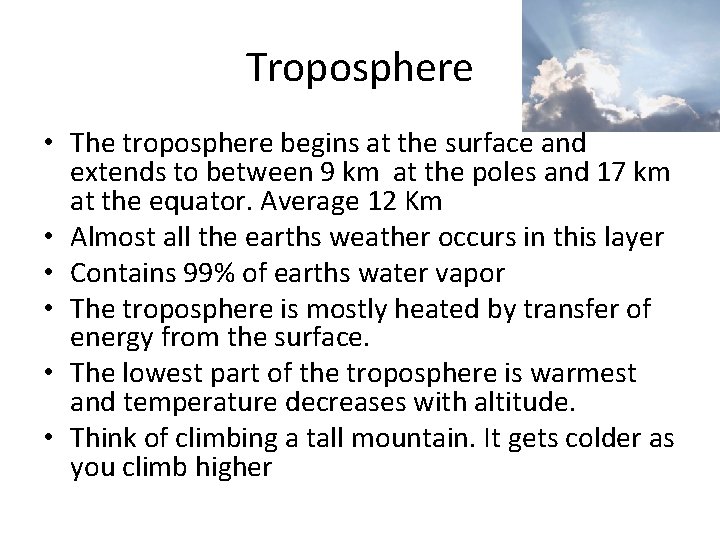 Troposphere

• The troposphere begins at the surface and extends to between 9 km at the poles and 17 km at the equator. Average 12 Km
• Almost all the earths weather occurs in this layer
• Contains 99% of earths water vapor
• The troposphere is mostly heated by transfer of energy from the surface.
• The lowest part of the troposphere is warmest and temperature decreases with altitude.
• Think of climbing a tall mountain. It gets colder as you climb higher